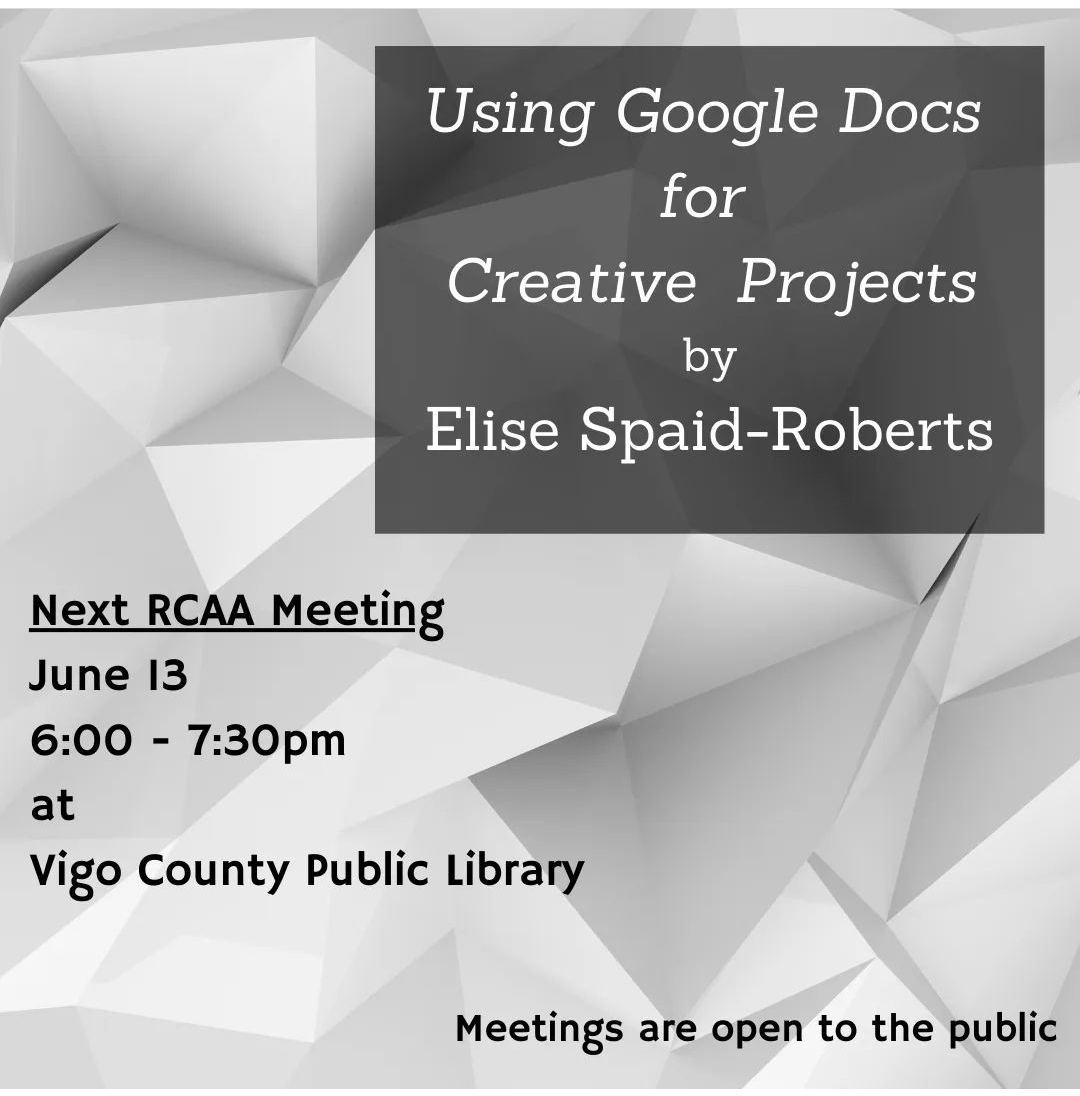 Using Google Docs
for
Creative Projects
by
Elise Spaid-Roberts

Next RCAA Meeting
June 13
6:00 - 7:30pm
at
Vigo County Public Library

Meetings are open to the public